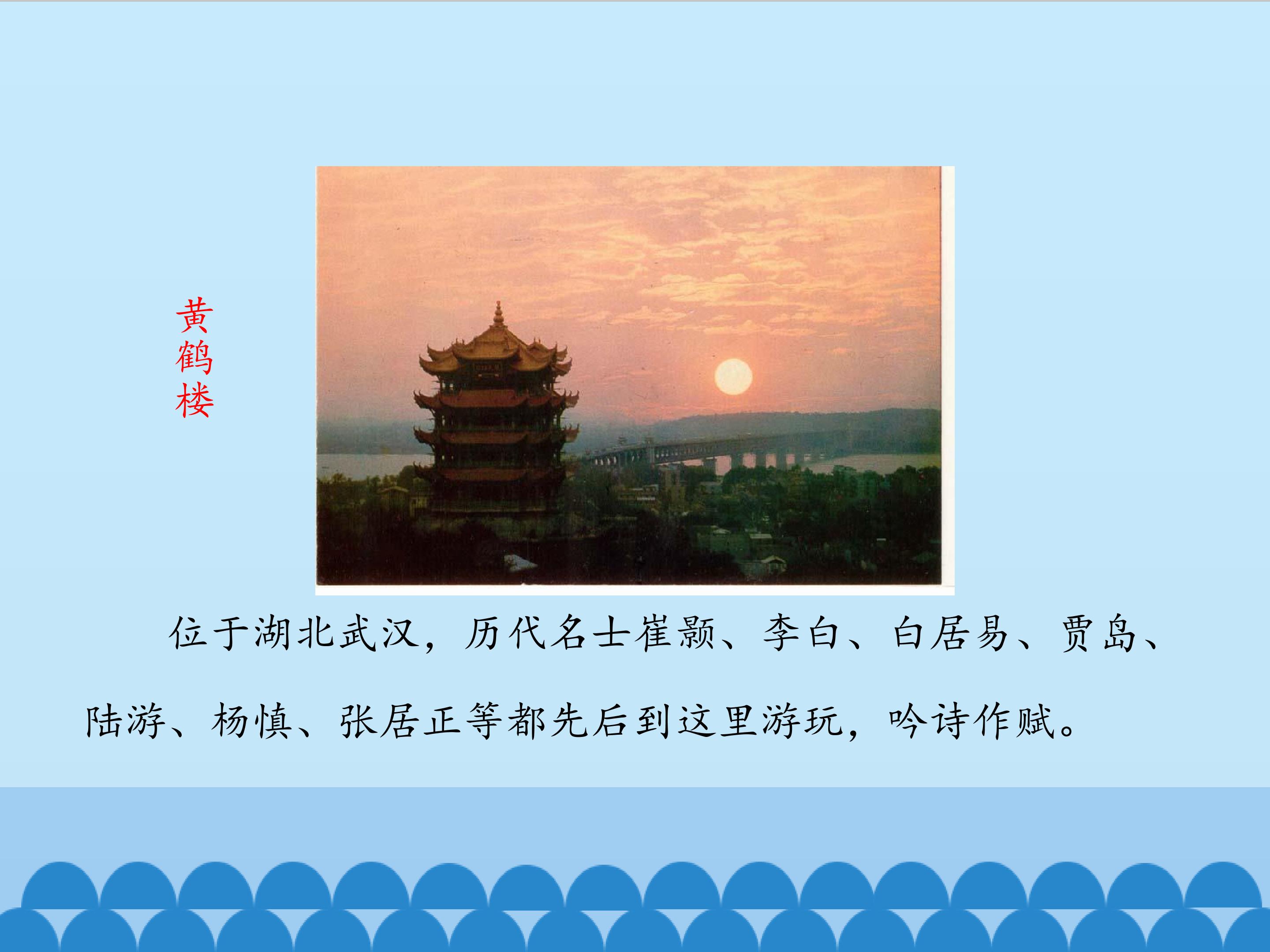 黄鹤楼

位于湖北武汉，历代名士崔颢、李白、白居易、贾岛、陆游、杨慎、张居正等都先后到这里游玩，吟诗作赋。